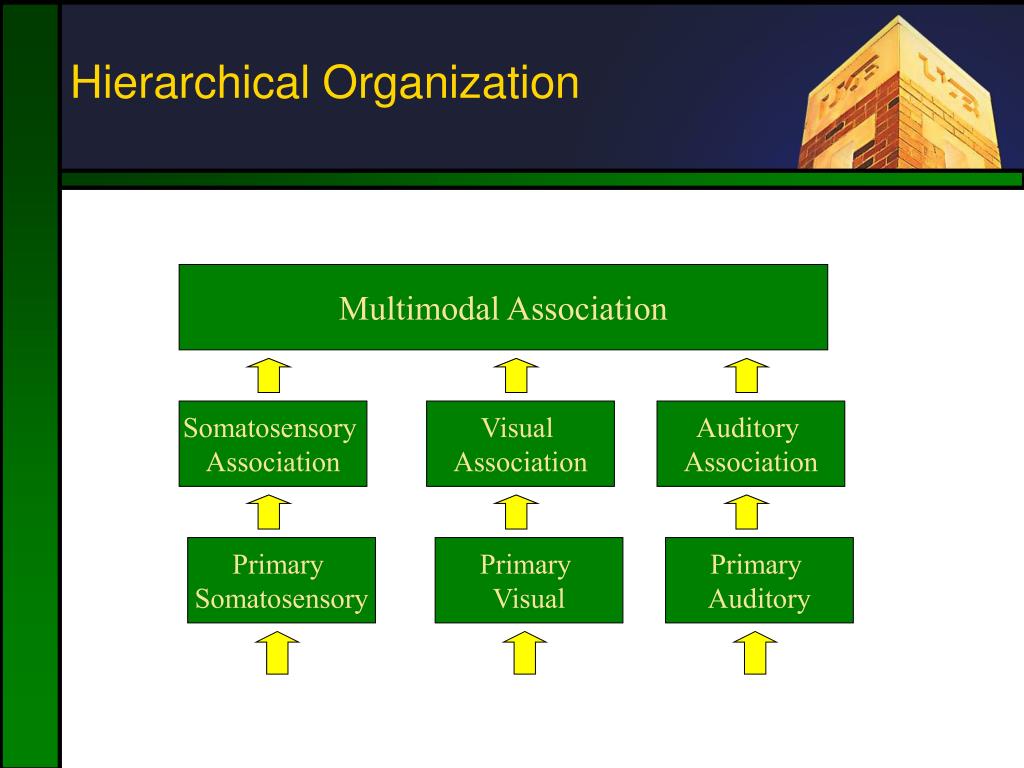 Hierarchical Organization

Multimodal Association

Somatosensory Association

Visual Association

Auditory Association

Primary Somatosensory

Primary Visual

Primary Auditory